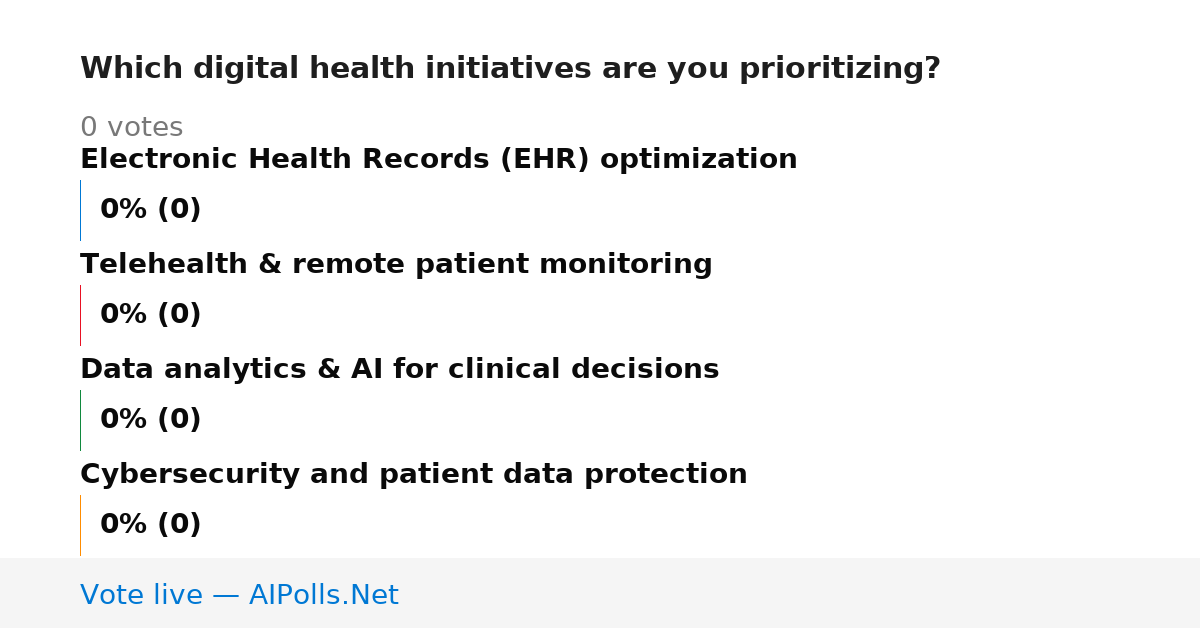 Which digital health initiatives are you prioritizing?

0 votes

Electronic Health Records (EHR) optimization

0% (0)

Telehealth & remote patient monitoring

0% (0)

Data analytics & AI for clinical decisions

0% (0)

Cybersecurity and patient data protection

0% (0)

Vote live — AIPolls.Net